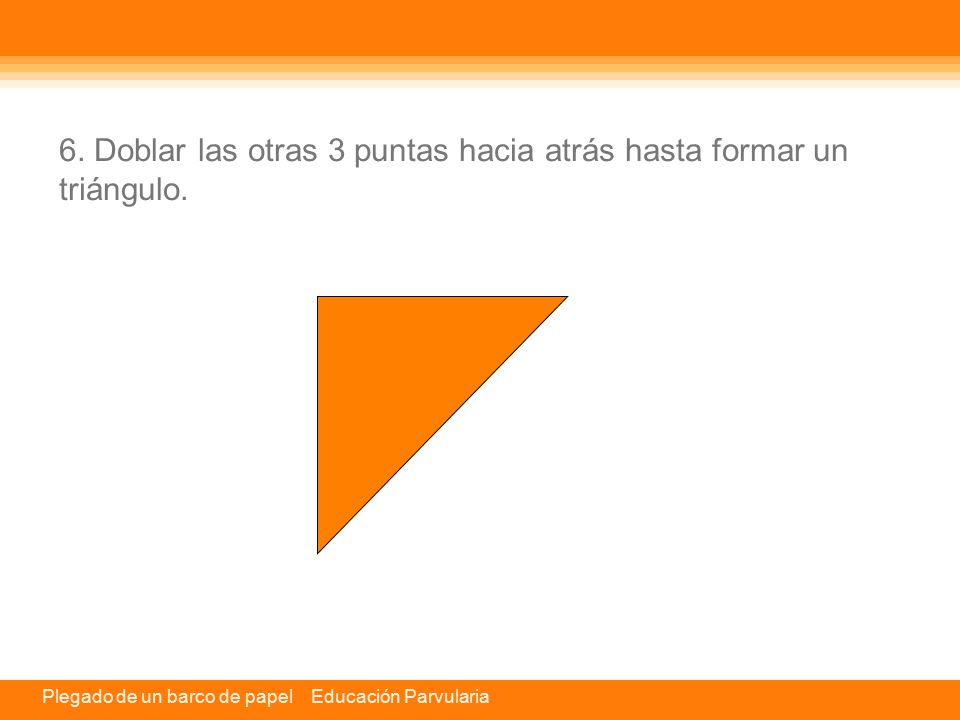 6. Doblar las otras 3 puntas hacia atrás hasta formar un triángulo.

Plegado de un barco de papel Educación Parvularia